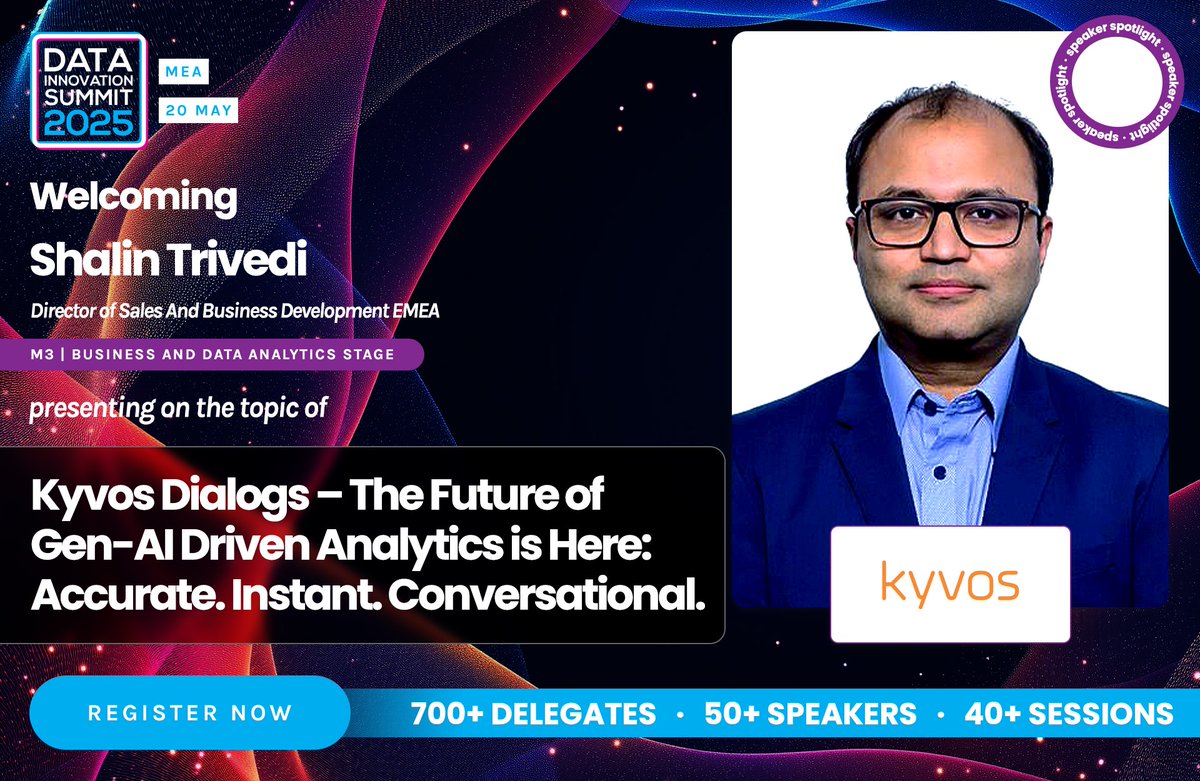 DATA INNOVATION SUMMIT 2025

MEA

20 MAY

speaker spotlight · speaker spotlight · speaker spotlight ·

Welcoming

Shalin Trivedi

Director of Sales And Business Development EMEA

M3 | BUSINESS AND DATA ANALYTICS STAGE

presenting on the topic of

Kyvos Dialogs – The Future of Gen-AI Driven Analytics is Here: Accurate. Instant. Conversational.

kyvos

REGISTER NOW

700+ DELEGATES · 50+ SPEAKERS · 40+ SESSIONS